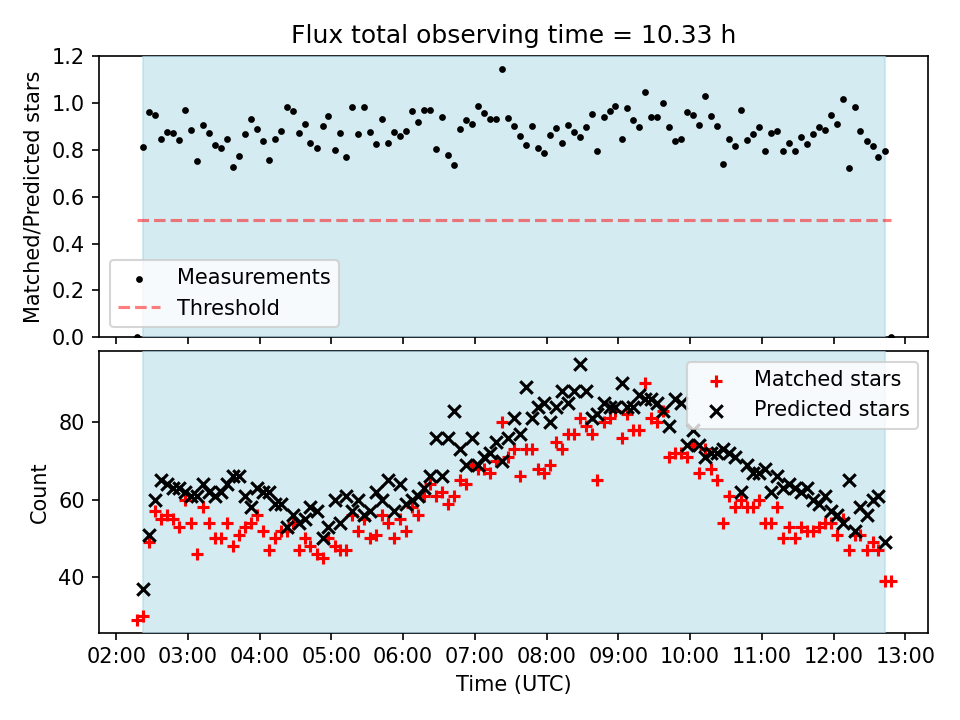 Flux total observing time = 10.33 h

Matched/Predicted stars

1.2
1.0
0.8
0.6
0.4
0.2
0.0

Measurements
Threshold

Count

80
60
40

Matched stars
Predicted stars

02:00 03:00 04:00 05:00 06:00 07:00 08:00 09:00 10:00 11:00 12:00 13:00

Time (UTC)